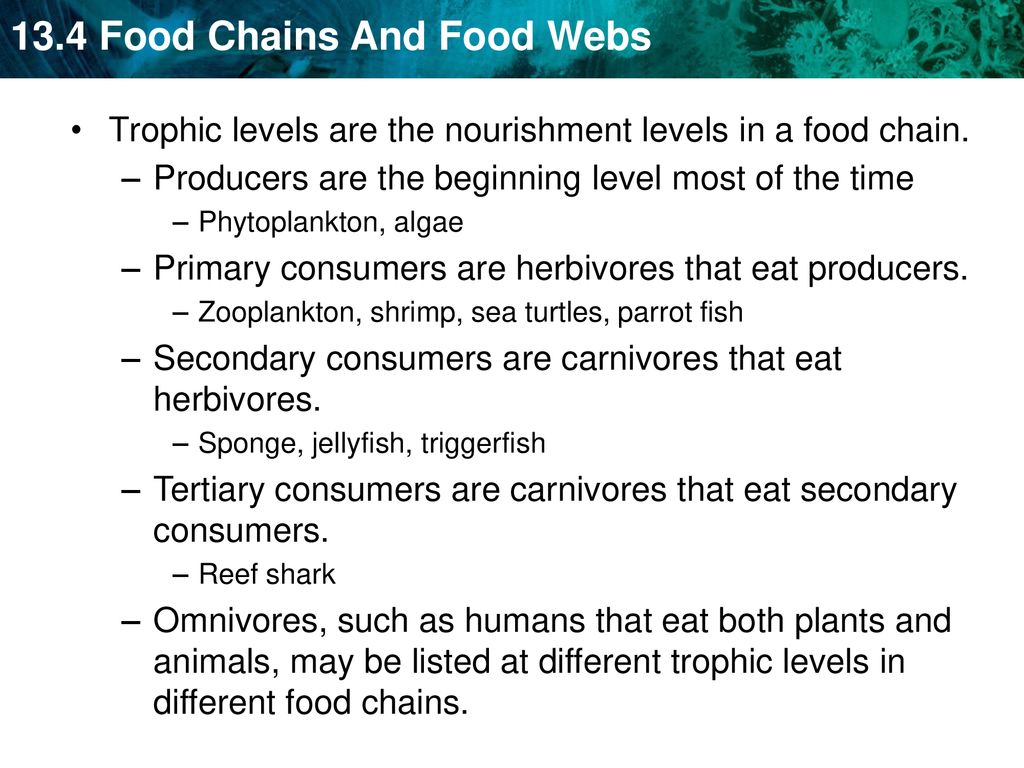 13.4 Food Chains And Food Webs

• Trophic levels are the nourishment levels in a food chain.

– Producers are the beginning level most of the time

– Phytoplankton, algae

– Primary consumers are herbivores that eat producers.

– Zooplankton, shrimp, sea turtles, parrot fish

– Secondary consumers are carnivores that eat herbivores.

– Sponge, jellyfish, triggerfish

– Tertiary consumers are carnivores that eat secondary consumers.

– Reef shark

– Omnivores, such as humans that eat both plants and animals, may be listed at different trophic levels in different food chains.